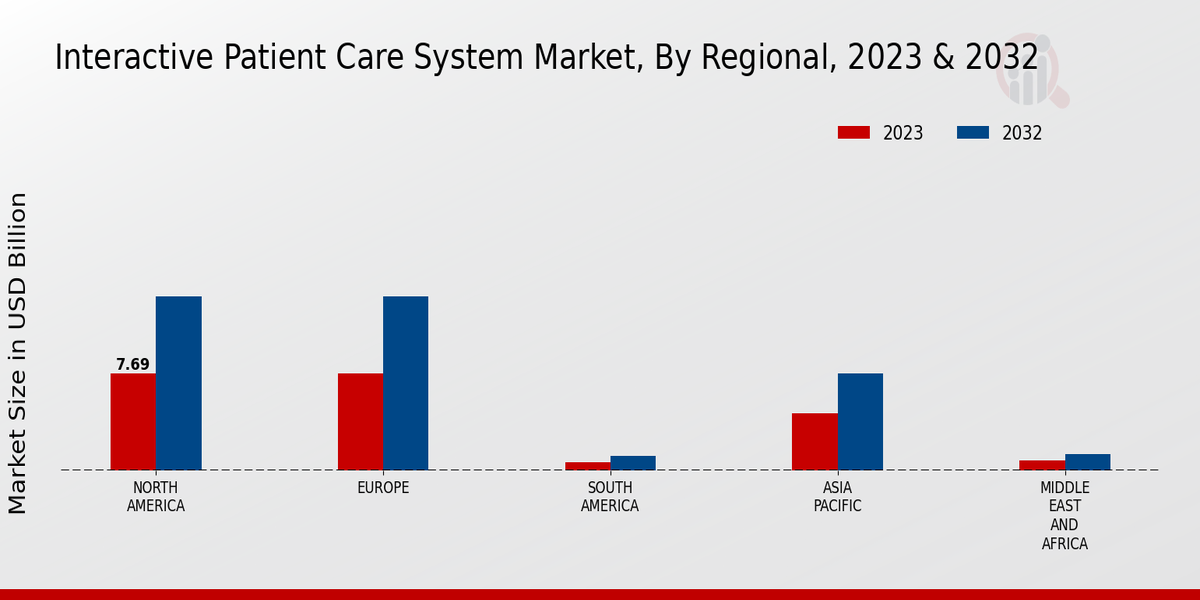 Interactive Patient Care System Market, By Regional, 2023 & 2032

2023 2032

Market Size in USD Billion

7.69

NORTH AMERICA

EUROPE

SOUTH AMERICA

ASIA PACIFIC

MIDDLE EAST AND AFRICA